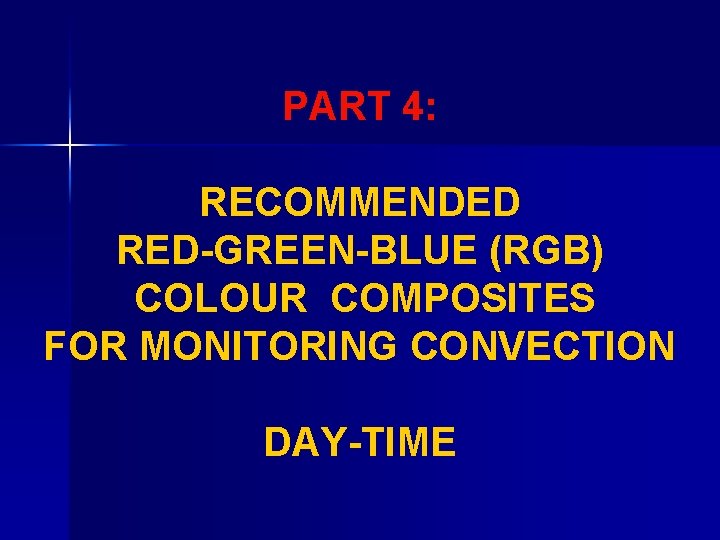 PART 4:

RECOMMENDED RED-GREEN-BLUE (RGB) COLOUR COMPOSITES FOR MONITORING CONVECTION

DAY-TIME